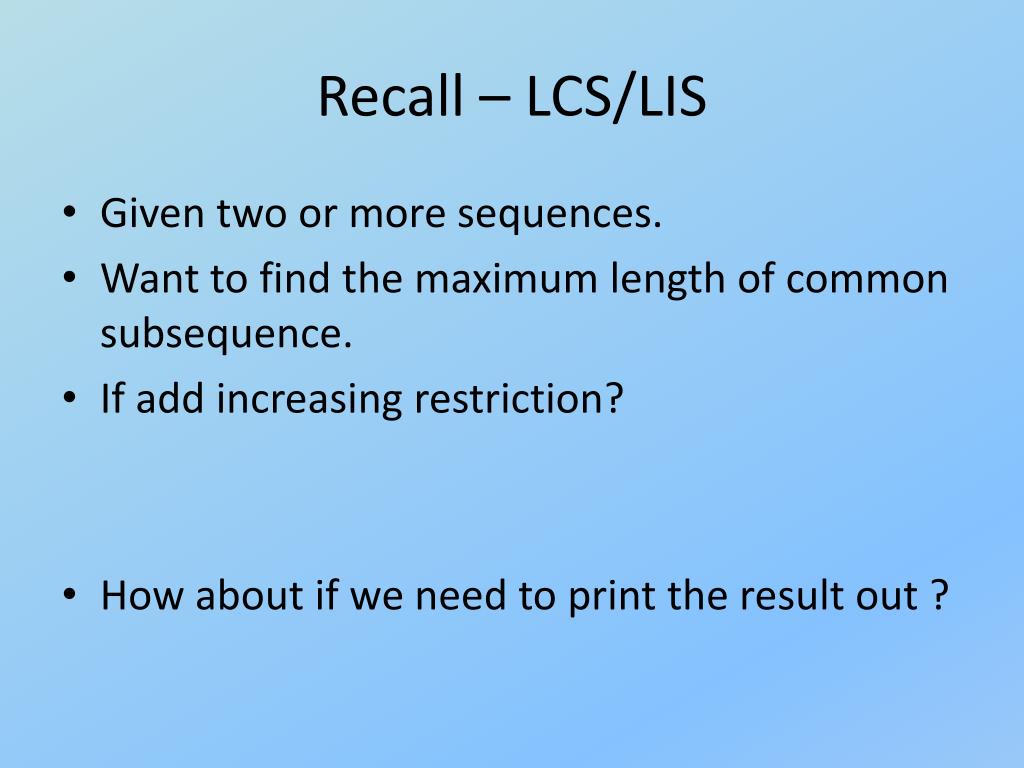 Recall – LCS/LIS

• Given two or more sequences.
• Want to find the maximum length of common subsequence.
• If add increasing restriction?

• How about if we need to print the result out ?